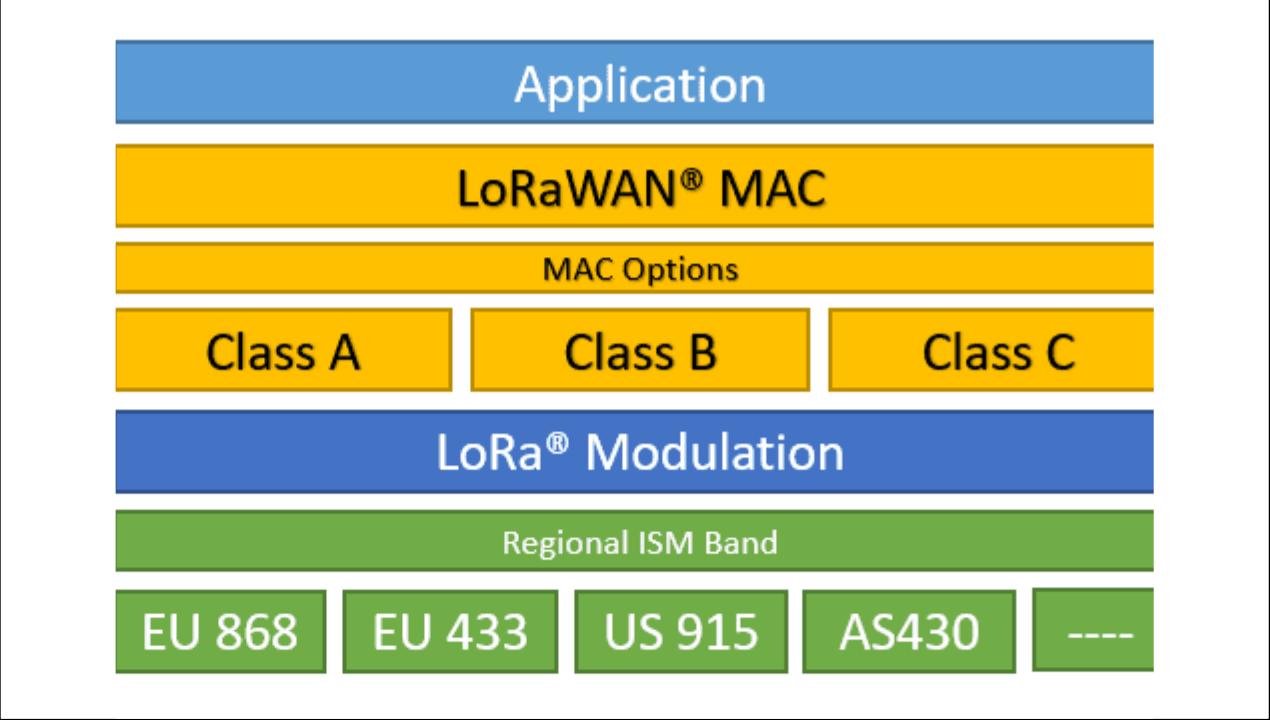 Application

LoRaWAN® MAC

MAC Options

Class A

Class B

Class C

LoRa® Modulation

Regional ISM Band

EU 868

EU 433

US 915

AS430

----